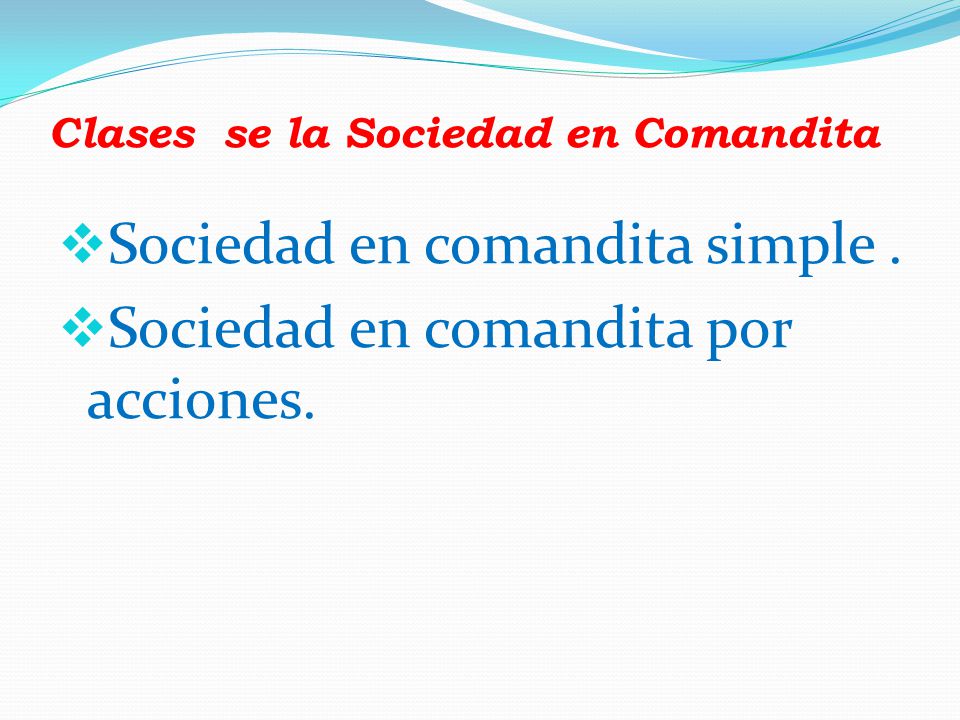 Clases  se la Sociedad en Comandita

❖Sociedad en comandita simple .

❖Sociedad en comandita por acciones.